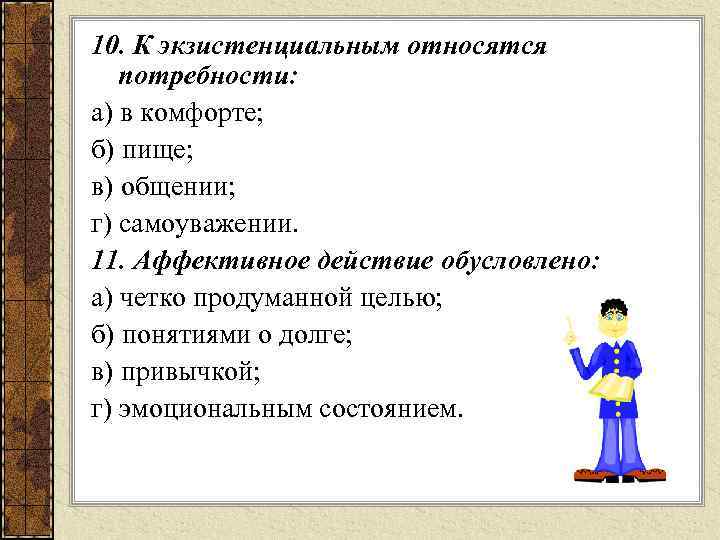 10. К экзистенциальным относятся потребности:
а) в комфорте;
б) пище;
в) общении;
г) самоуважении.
11. Аффективное действие обусловлено:
а) четко продуманной целью;
б) понятиями о долге;
в) привычкой;
г) эмоциональным состоянием.